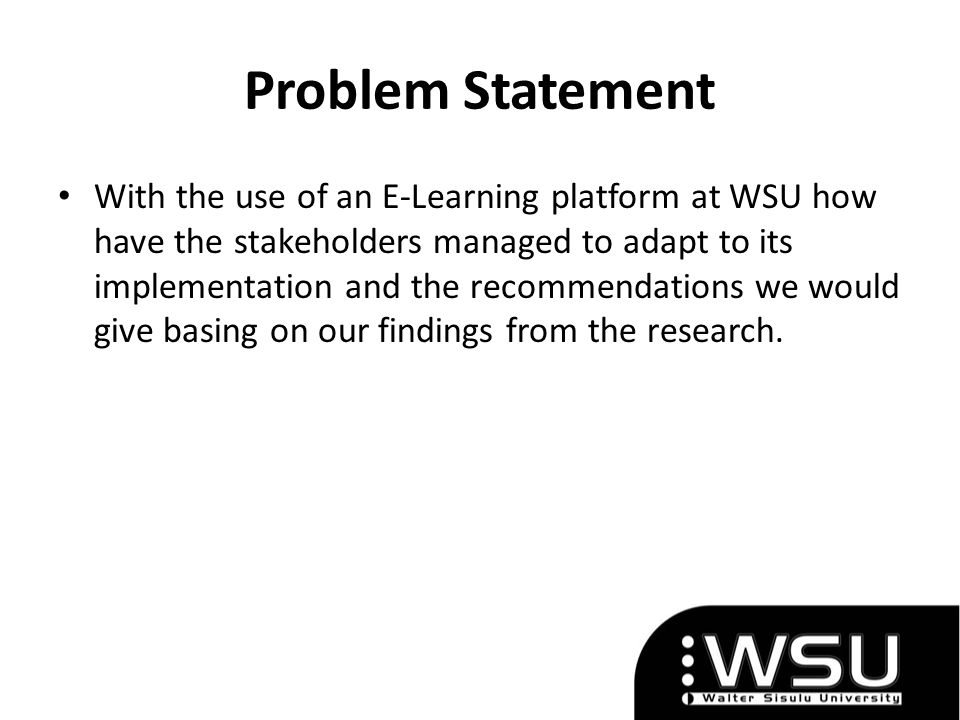 Problem Statement

• With the use of an E-Learning platform at WSU how have the stakeholders managed to adapt to its implementation and the recommendations we would give basing on our findings from the research.

WSU
Walter Sisulu University